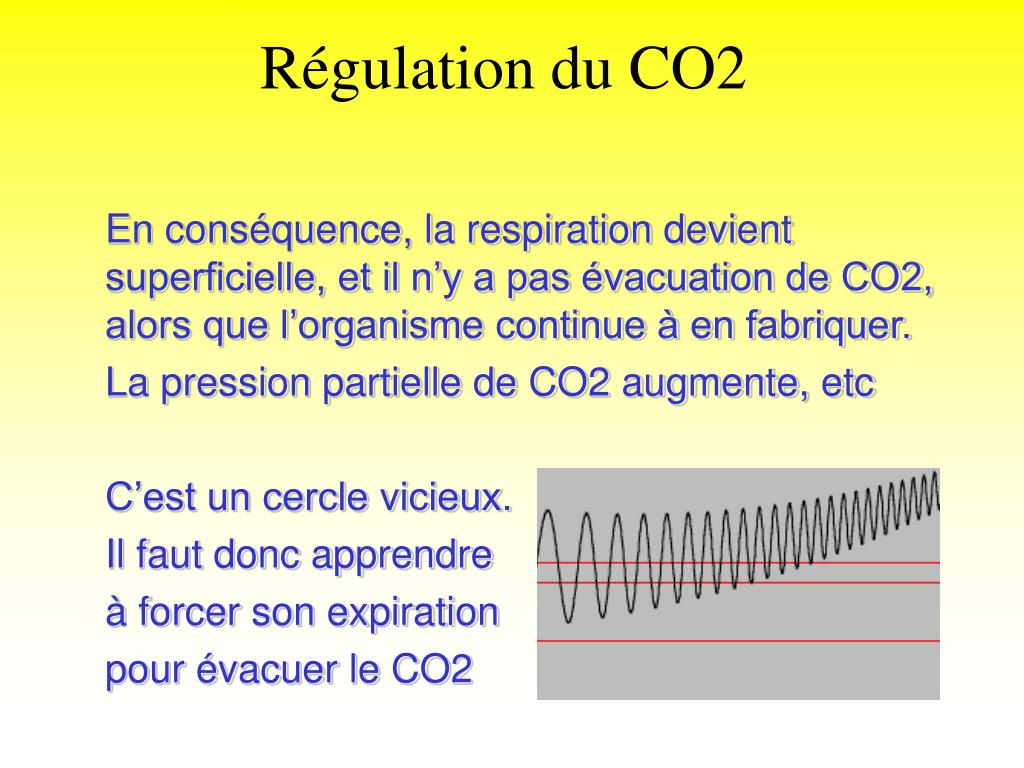 Régulation du CO2

En conséquence, la respiration devient superficielle, et il n’y a pas évacuation de CO2, alors que l’organisme continue à en fabriquer.

La pression partielle de CO2 augmente, etc

C’est un cercle vicieux.

Il faut donc apprendre

à forcer son expiration

pour évacuer le CO2